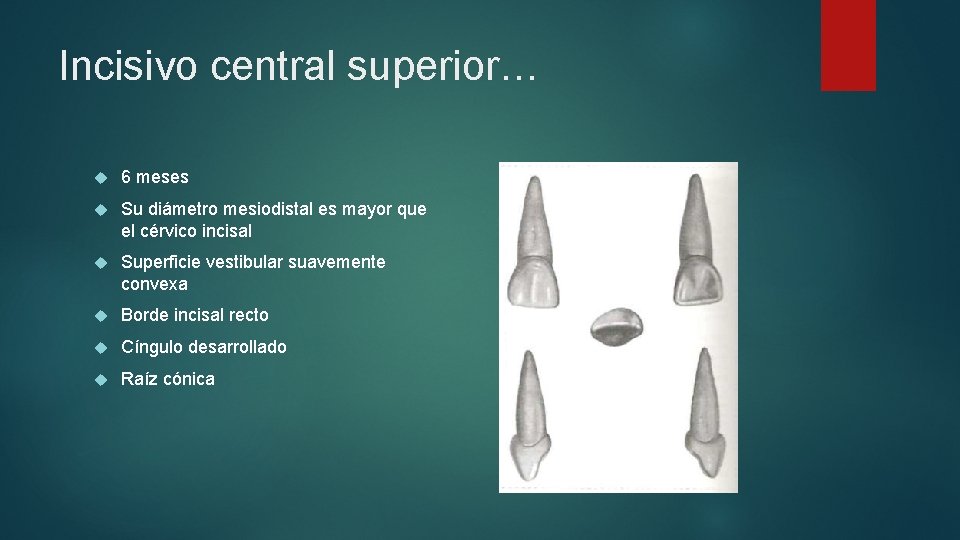 Incisivo central superior…

6 meses

Su diámetro mesiodistal es mayor que el cérvico incisal

Superficie vestibular suavemente convexa

Borde incisal recto

Cíngulo desarrollado

Raíz cónica